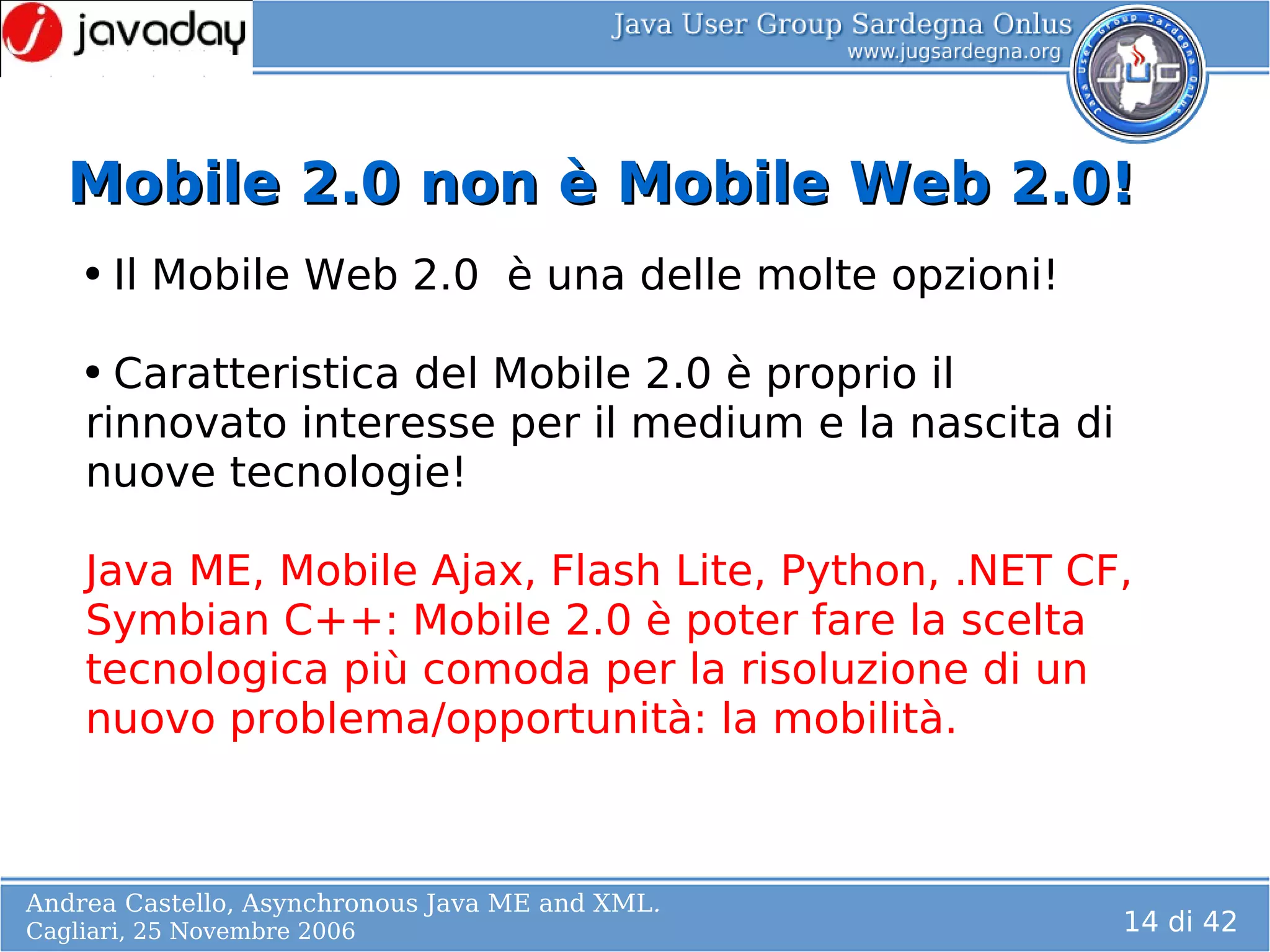 javaday

Java User Group Sardegna Onlus
www.jugsardegna.org

Java User Group Sardegna Onlus

JUG

Mobile 2.0 non è Mobile Web 2.0!

• Il Mobile Web 2.0 è una delle molte opzioni!

• Caratteristica del Mobile 2.0 è proprio il rinnovato interesse per il medium e la nascita di nuove tecnologie!

Java ME, Mobile Ajax, Flash Lite, Python, .NET CF, Symbian C++: Mobile 2.0 è poter fare la scelta tecnologica più comoda per la risoluzione di un nuovo problema/opportunità: la mobilità.

Andrea Castello, Asynchronous Java ME and XML.
Cagliari, 25 Novembre 2006

14 di 42